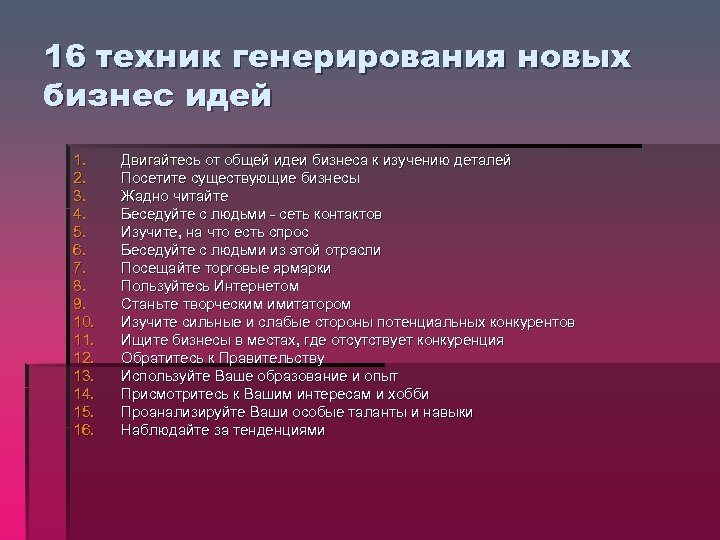 16 техник генерирования новых бизнес идей

1. Двигайтесь от общей идеи бизнеса к изучению деталей
2. Посетите существующие бизнесы
3. Жадно читайте
4. Беседуйте с людьми - сеть контактов
5. Изучите, на что есть спрос
6. Беседуйте с людьми из этой отрасли
7. Посещайте торговые ярмарки
8. Пользуйтесь Интернетом
9. Станьте творческим имитатором
10. Изучите сильные и слабые стороны потенциальных конкурентов
11. Ищите бизнесы в местах, где отсутствует конкуренция
12. Обратитесь к Правительству
13. Используйте Ваше образование и опыт
14. Присмотритесь к Вашим интересам и хобби
15. Проанализируйте Ваши особые таланты и навыки
16. Наблюдайте за тенденциями